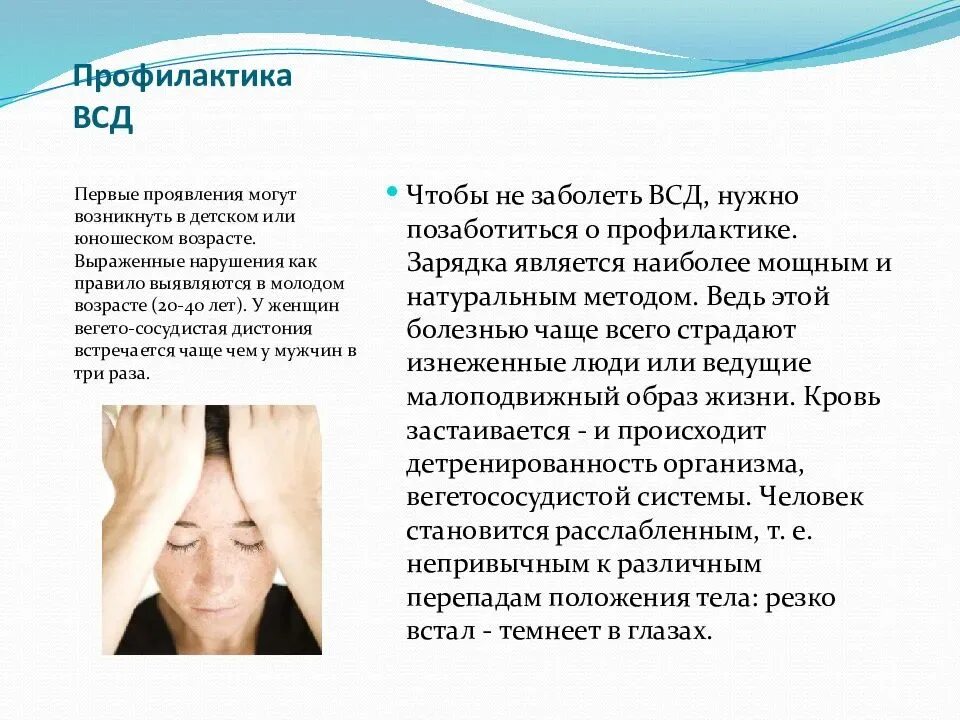 Профилактика ВСД

Первые проявления могут возникнуть в детском или юношеском возрасте. Выраженные нарушения как правило выявляются в молодом возрасте (20-40 лет). У женщин вегето-сосудистая дистония встречается чаще чем у мужчин в три раза.

Чтобы не заболеть ВСД, нужно позаботиться о профилактике. Зарядка является наиболее мощным и натуральным методом. Ведь этой болезнью чаще всего страдают изнеженные люди или ведущие малоподвижный образ жизни. Кровь застаивается - и происходит детренированность организма, вегетососудистой системы. Человек становится расслабленным, т. е. непривычным к различным перепадам положения тела: резко встал - темнеет в глазах.